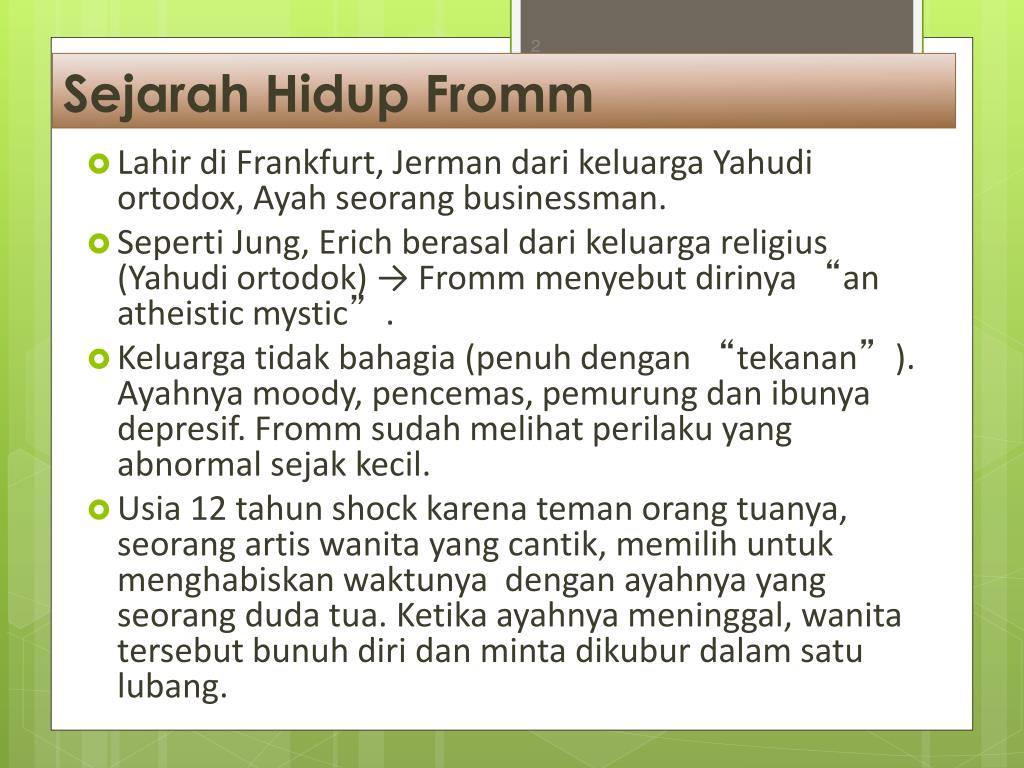 2

Sejarah Hidup Fromm

Lahir di Frankfurt, Jerman dari keluarga Yahudi ortodox, Ayah seorang businessman.

Seperti Jung, Erich berasal dari keluarga religius (Yahudi ortodok) → Fromm menyebut dirinya “an atheistic mystic”.

Keluarga tidak bahagia (penuh dengan “tekanan”). Ayahnya moody, pencemas, pemurung dan ibunya depresif. Fromm sudah melihat perilaku yang abnormal sejak kecil.

Usia 12 tahun shock karena teman orang tuanya, seorang artis wanita yang cantik, memilih untuk menghabiskan waktunya dengan ayahnya yang seorang duda tua. Ketika ayahnya meninggal, wanita tersebut bunuh diri dan minta dikubur dalam satu lubang.